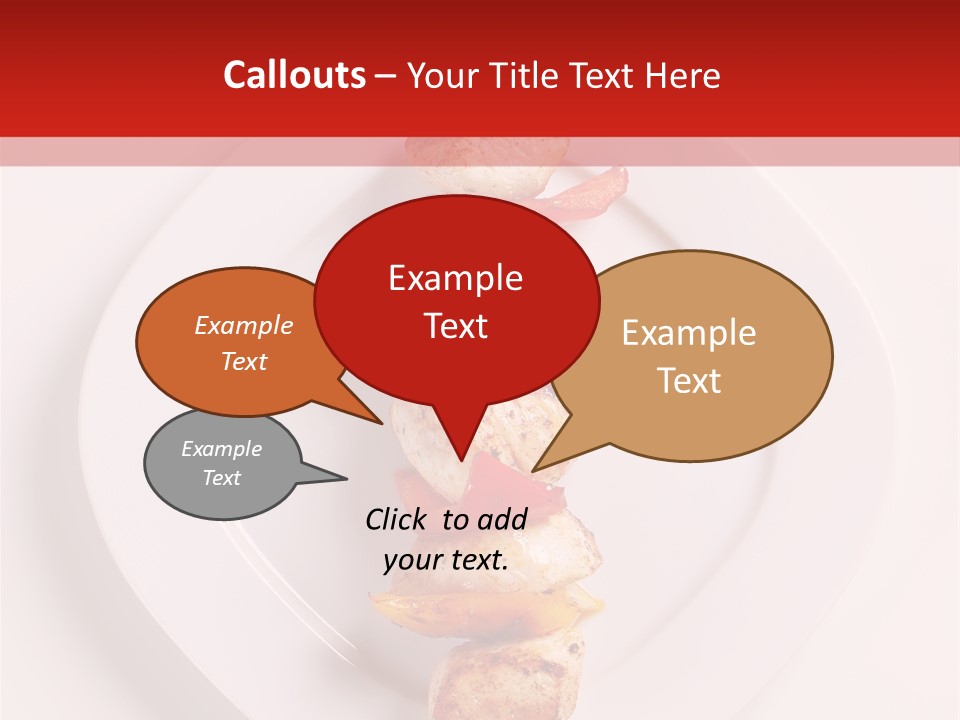 Callouts – Your Title Text Here

Example Text

Example Text

Example Text

Example Text

Click to add your text.